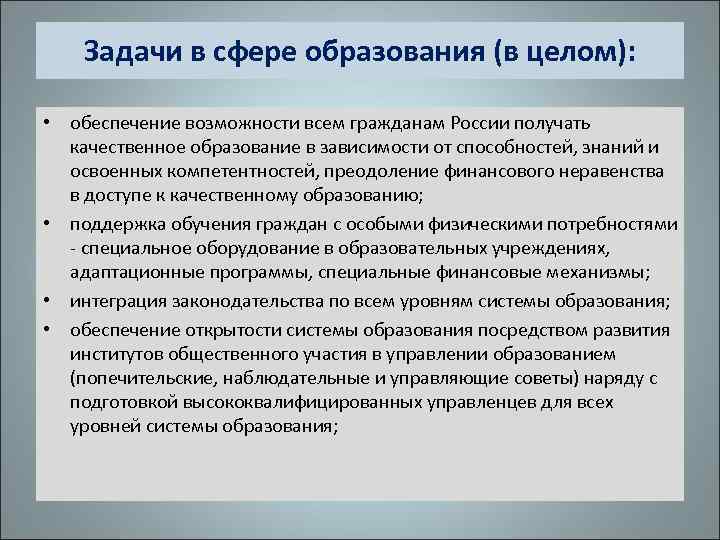 Задачи в сфере образования (в целом):

• обеспечение возможности всем гражданам России получать качественное образование в зависимости от способностей, знаний и освоенных компетентностей, преодоление финансового неравенства в доступе к качественному образованию;

• поддержка обучения граждан с особыми физическими потребностями - специальное оборудование в образовательных учреждениях, адаптационные программы, специальные финансовые механизмы;

• интеграция законодательства по всем уровням системы образования;

• обеспечение открытости системы образования посредством развития институтов общественного участия в управлении образованием (попечительские, наблюдательные и управляющие советы) наряду с подготовкой высококвалифицированных управленцев для всех уровней системы образования;